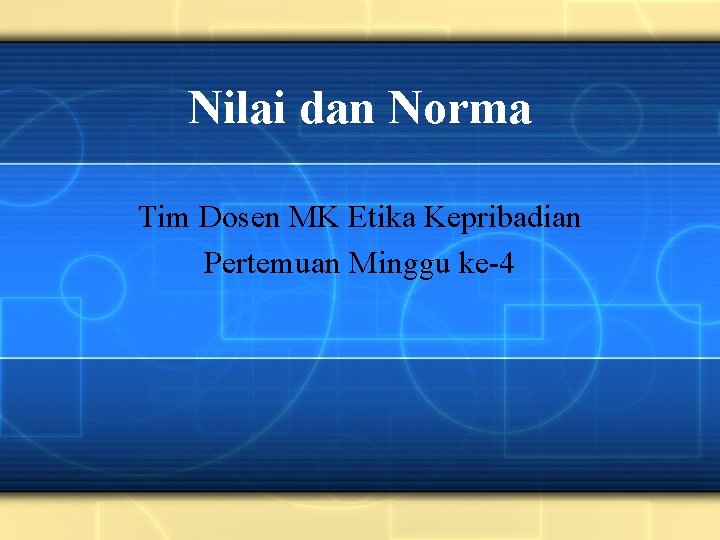 Nilai dan Norma

Tim Dosen MK Etika Kepribadian
Pertemuan Minggu ke-4